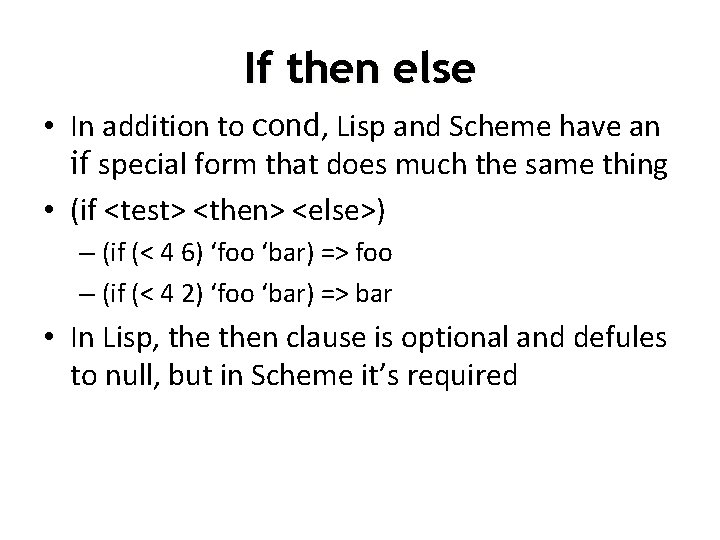 If then else

• In addition to cond, Lisp and Scheme have an if special form that does much the same thing

• (if <test> <then> <else>)

– (if (< 4 6) ‘foo ‘bar) => foo

– (if (< 4 2) ‘foo ‘bar) => bar

• In Lisp, the then clause is optional and defules to null, but in Scheme it’s required